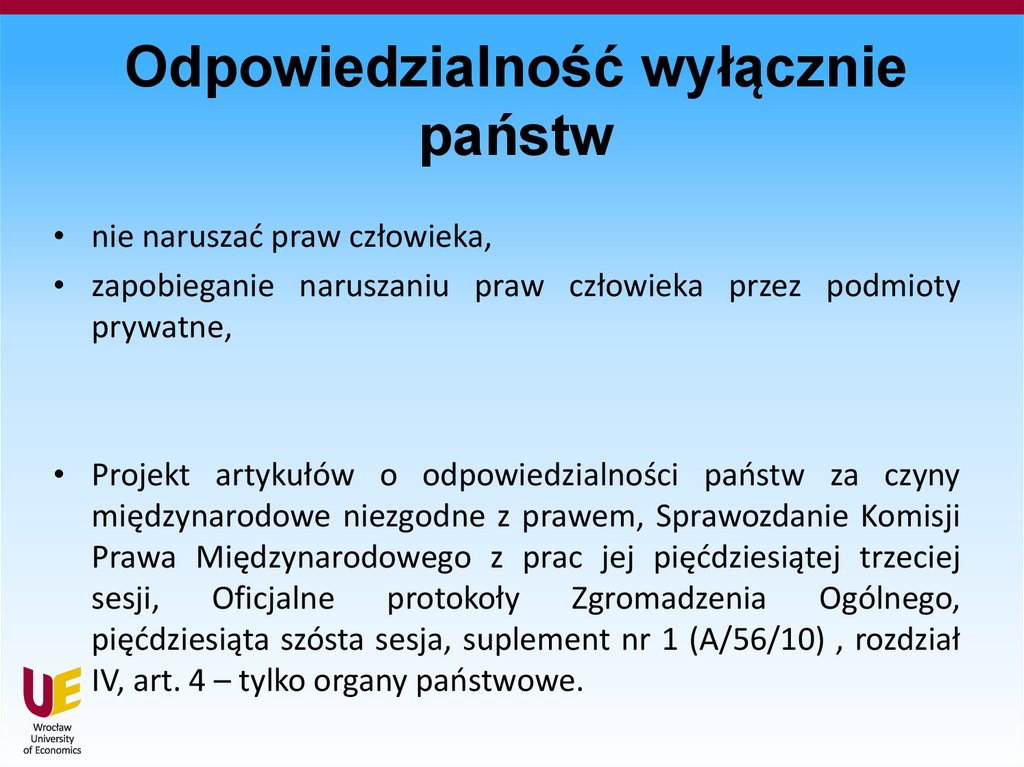 Odpowiedzialność wyłącznie państw

• nie naruszać praw człowieka,
• zapobieganie naruszaniu praw człowieka przez podmioty prywatne,

• Projekt artykułów o odpowiedzialności państw za czyny międzynarodowe niezgodne z prawem, Sprawozdanie Komisji Prawa Międzynarodowego z prac jej pięćdziesiątej trzeciej sesji, Oficjalne protokoły Zgromadzenia Ogólnego, pięćdziesiąta szósta sesja, suplement nr 1 (A/56/10) , rozdział IV, art. 4 – tylko organy państwowe.

UE
Wrocław University of Economics